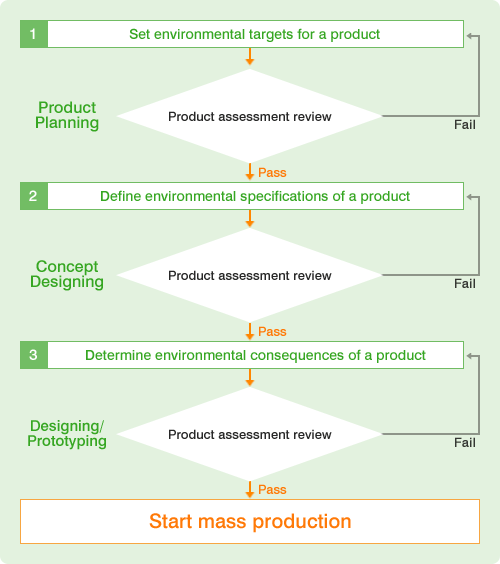 1 Set environmental targets for a product

Product Planning

Product assessment review

Fail

Pass

2 Define environmental specifications of a product

Concept Designing

Product assessment review

Fail

Pass

3 Determine environmental consequences of a product

Designing/ Prototyping

Product assessment review

Fail

Pass

Start mass production